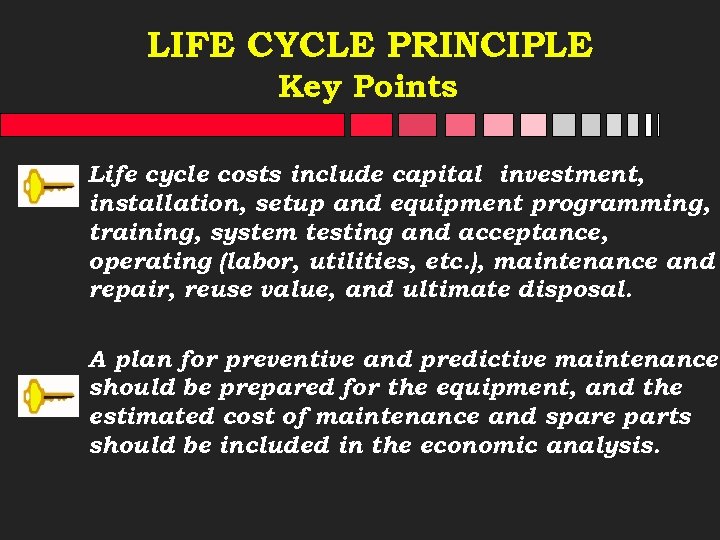 LIFE CYCLE PRINCIPLE
Key Points

Life cycle costs include capital investment, installation, setup and equipment programming, training, system testing and acceptance, operating (labor, utilities, etc.), maintenance and repair, reuse value, and ultimate disposal.

A plan for preventive and predictive maintenance should be prepared for the equipment, and the estimated cost of maintenance and spare parts should be included in the economic analysis.